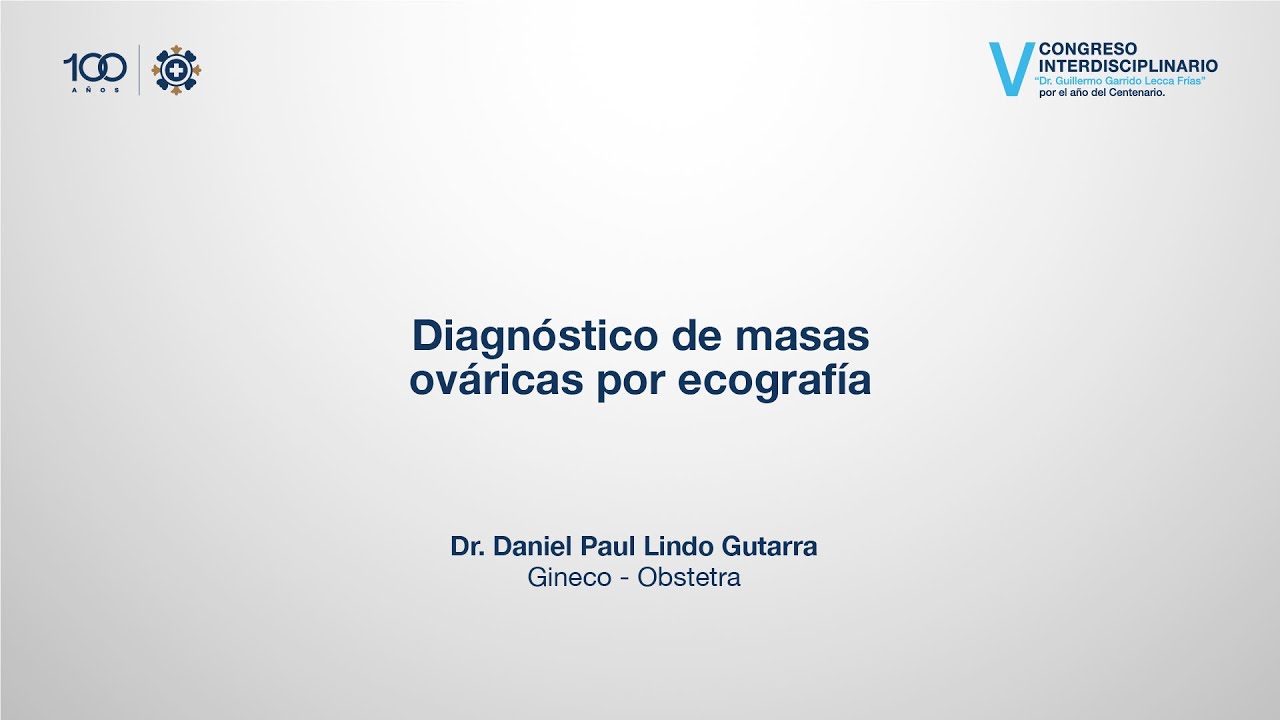 100
AÑOS

V CONGRESO INTERDISCIPLINARIO
"Dr. Guillermo Garrido Lecca Frías"
por el año del Centenario.

Diagnóstico de masas ováricas por ecografía

Dr. Daniel Paul Lindo Gutarra
Gineco - Obstetra